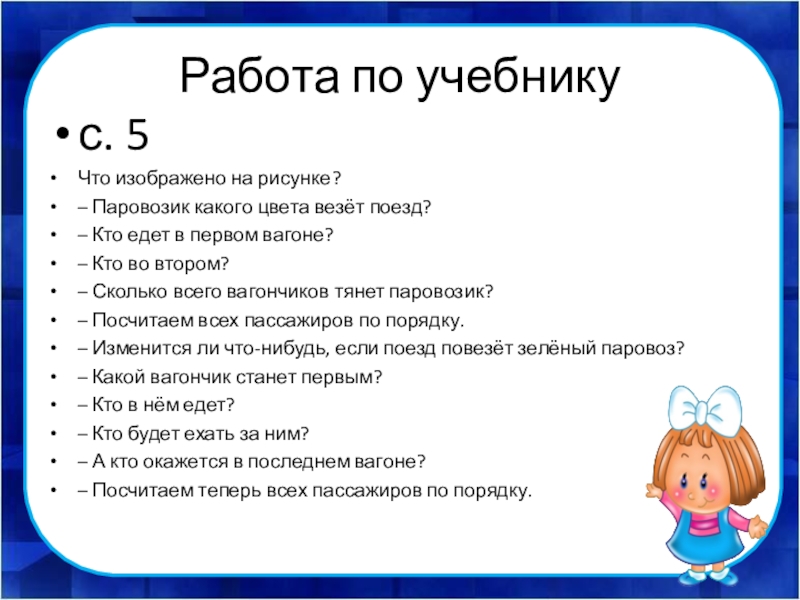 Работа по учебнику

• с. 5

• Что изображено на рисунке?
• – Паровозик какого цвета везёт поезд?
• – Кто едет в первом вагоне?
• – Кто во втором?
• – Сколько всего вагончиков тянет паровозик?
• – Посчитаем всех пассажиров по порядку.
• – Изменится ли что-нибудь, если поезд повезёт зелёный паровоз?
• – Какой вагончик станет первым?
• – Кто в нём едет?
• – Кто будет ехать за ним?
• – А кто окажется в последнем вагоне?
• – Посчитаем теперь всех пассажиров по порядку.